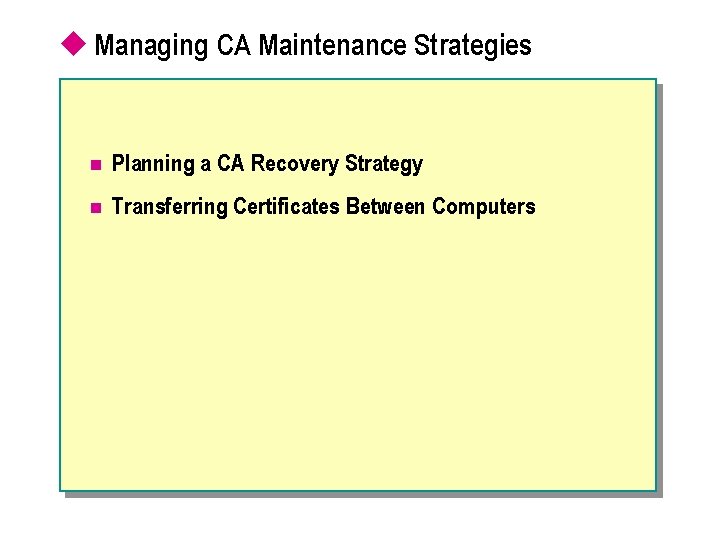 Managing CA Maintenance Strategies

Planning a CA Recovery Strategy

Transferring Certificates Between Computers